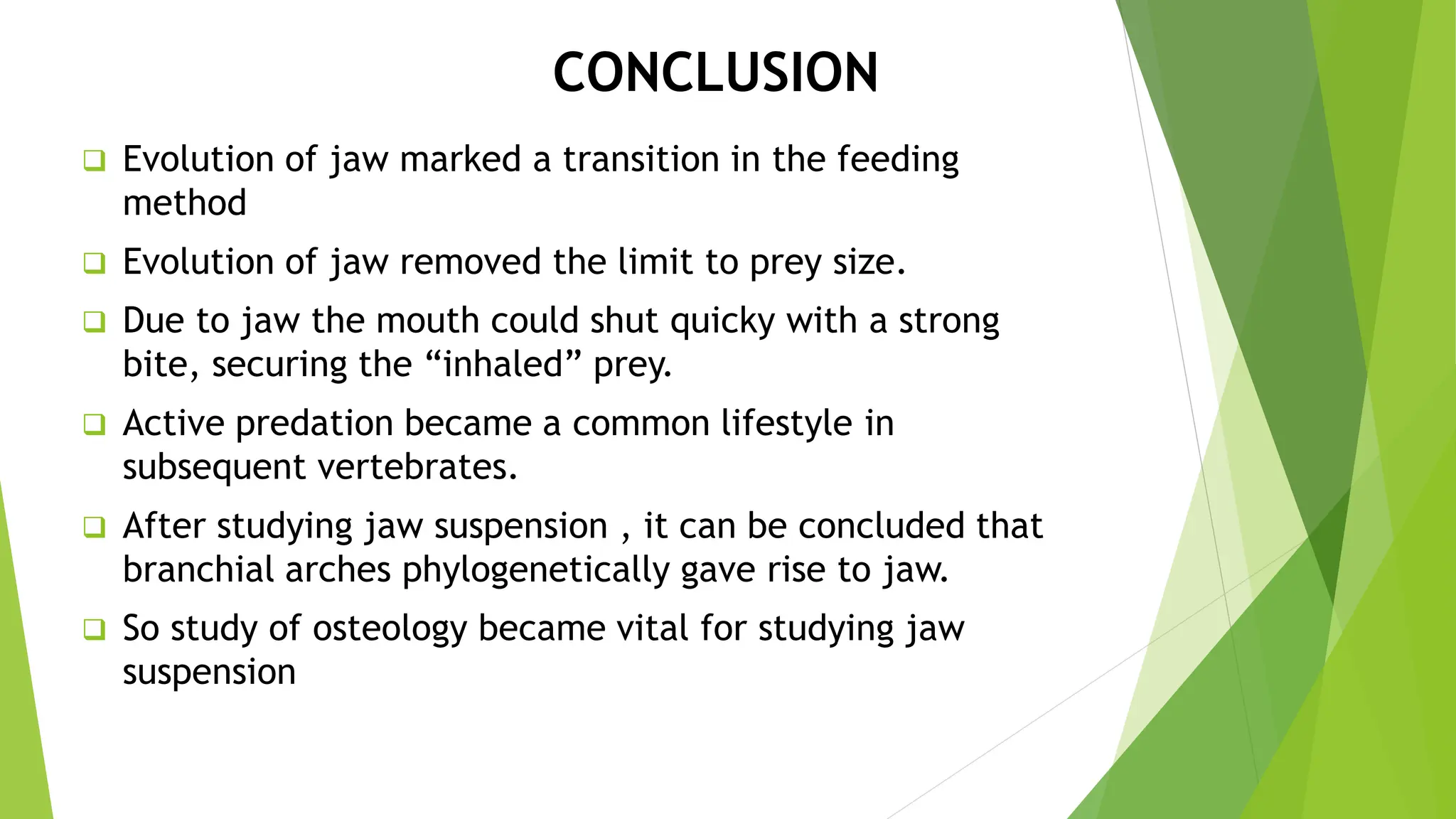 CONCLUSION

❑ Evolution of jaw marked a transition in the feeding method

❑ Evolution of jaw removed the limit to prey size.

❑ Due to jaw the mouth could shut quicky with a strong bite, securing the “inhaled” prey.

❑ Active predation became a common lifestyle in subsequent vertebrates.

❑ After studying jaw suspension , it can be concluded that branchial arches phylogenetically gave rise to jaw.

❑ So study of osteology became vital for studying jaw suspension